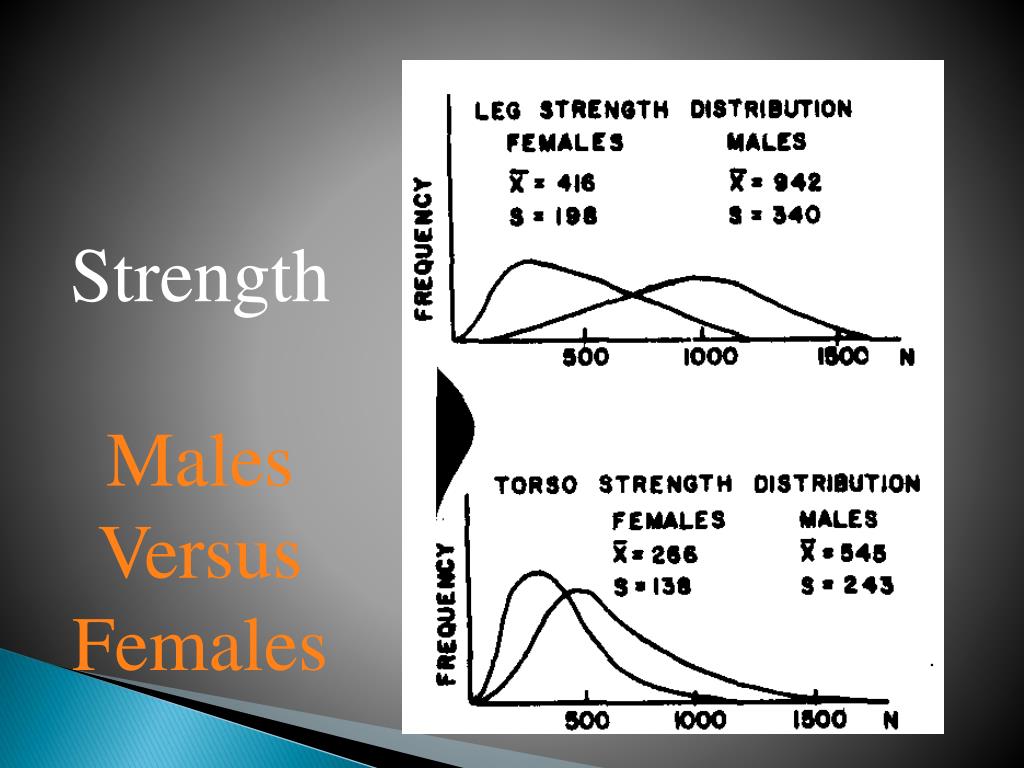 Strength

Males
Versus
Females

LEG STRENGTH DISTRIBUTION

FEMALES
$\bar{X} = 416$
$S = 198$

MALES
$\bar{X} = 942$
$S = 340$

FREQUENCY

500 1000 1500 N

TORSO STRENGTH DISTRIBUTION

FEMALES
$\bar{X} = 266$
$S = 138$

MALES
$\bar{X} = 545$
$S = 243$

FREQUENCY

500 1000 1500 N